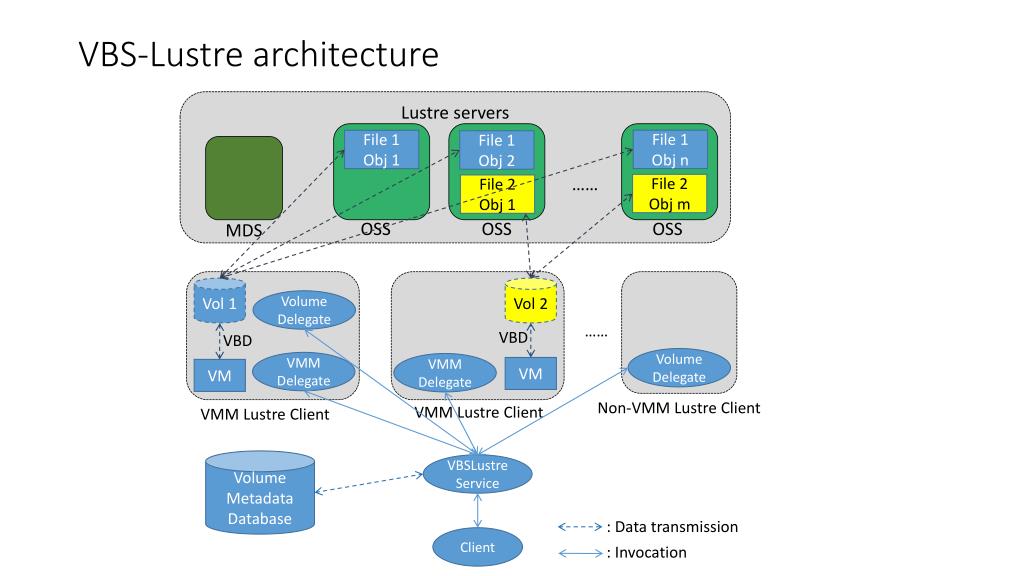 VBS-Lustre architecture

Lustre servers

MDS

File 1
Obj 1

OSS

File 1
Obj 2

File 2
Obj 1

OSS

……

File 1
Obj n

File 2
Obj m

OSS

Vol 1

Volume Delegate

VBD

VM

VMM Delegate

VMM Lustre Client

Vol 2

VBD

VMM Delegate

VM

VMM Lustre Client

……

Volume Delegate

Non-VMM Lustre Client

Volume Metadata Database

VBSLustre Service

Client

: Data transmission

: Invocation